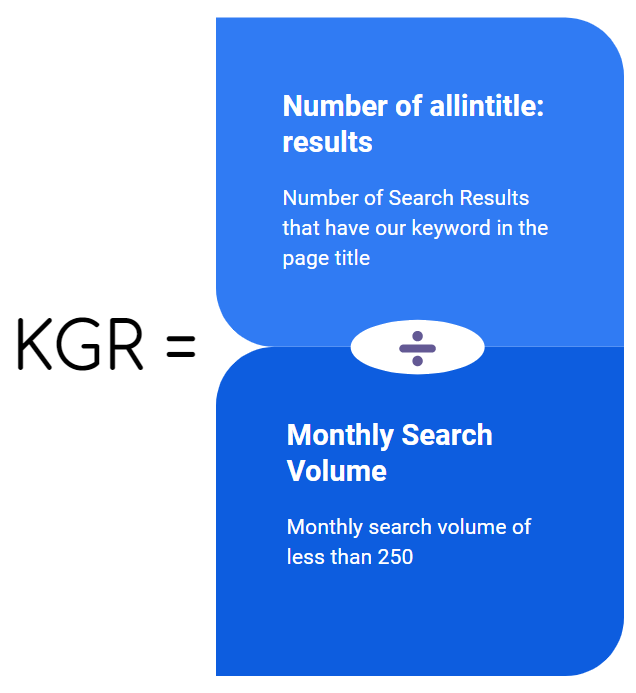 KGR =

Number of allintitle: results

Number of Search Results that have our keyword in the page title

÷

Monthly Search Volume

Monthly search volume of less than 250